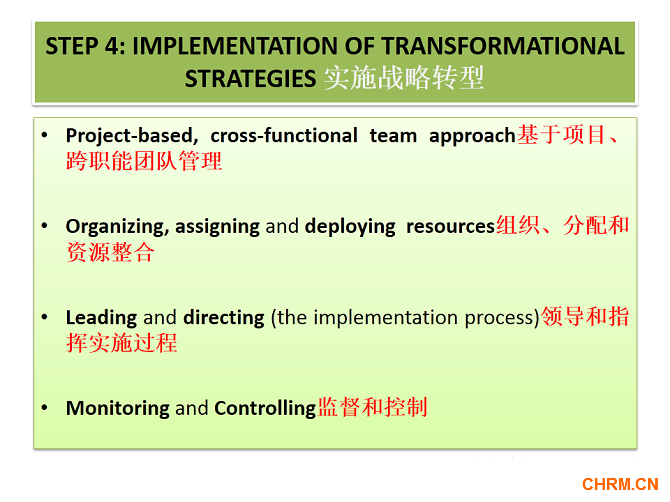 STEP 4: IMPLEMENTATION OF TRANSFORMATIONAL STRATEGIES 实施战略转型

• Project-based, cross-functional team approach基于项目、跨职能团队管理

• Organizing, assigning and deploying resources组织、分配和资源整合

• Leading and directing (the implementation process)领导和指挥实施过程

• Monitoring and Controlling监督和控制

CHRM.CN